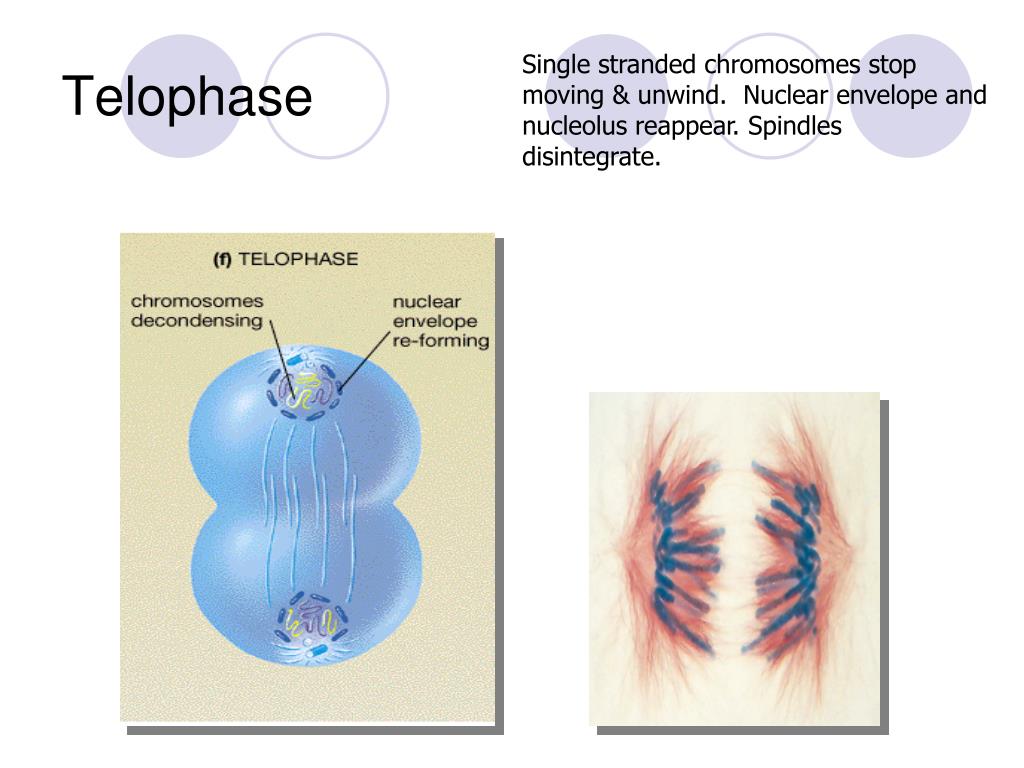 Telophase

Single stranded chromosomes stop moving & unwind.  Nuclear envelope and nucleolus reappear. Spindles disintegrate.

(f) TELOPHASE

chromosomes decondensing

nuclear envelope re-forming